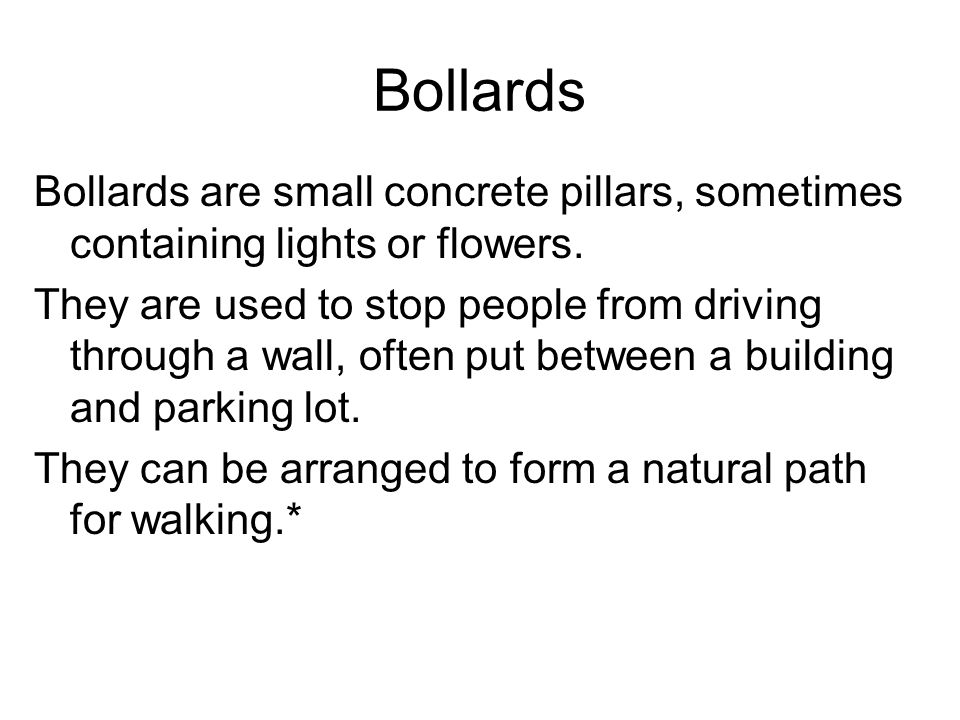 Bollards

Bollards are small concrete pillars, sometimes containing lights or flowers.

They are used to stop people from driving through a wall, often put between a building and parking lot.

They can be arranged to form a natural path for walking.*